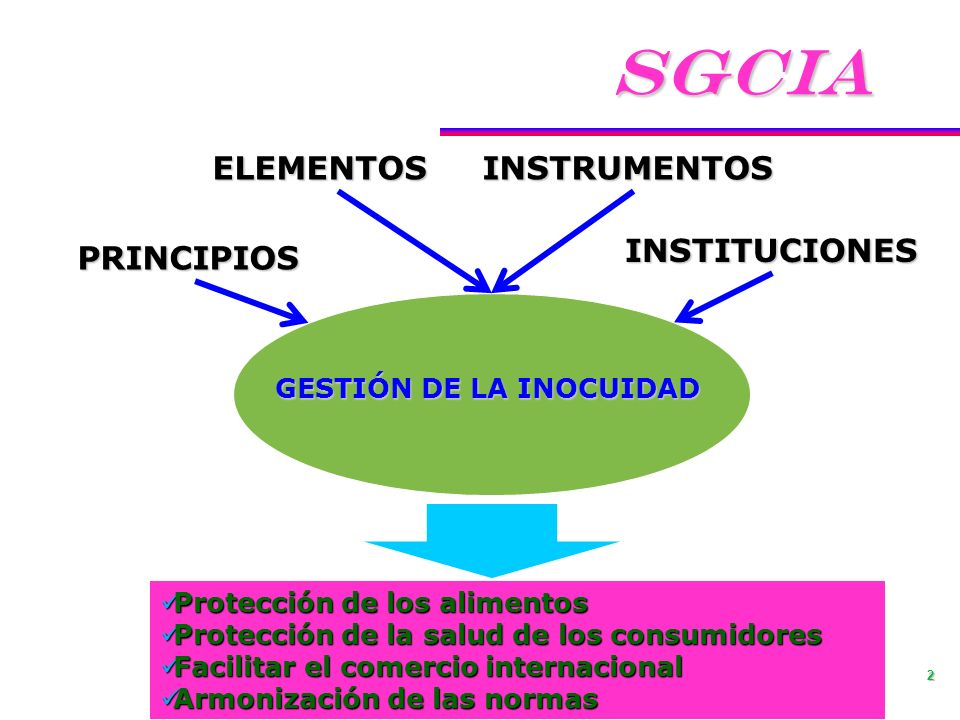 SGCIA

ELEMENTOS INSTRUMENTOS

PRINCIPIOS

INSTITUCIONES

GESTIÓN DE LA INOCUIDAD

✓Protección de los alimentos
✓Protección de la salud de los consumidores
✓Facilitar el comercio internacional
✓Armonización de las normas

2